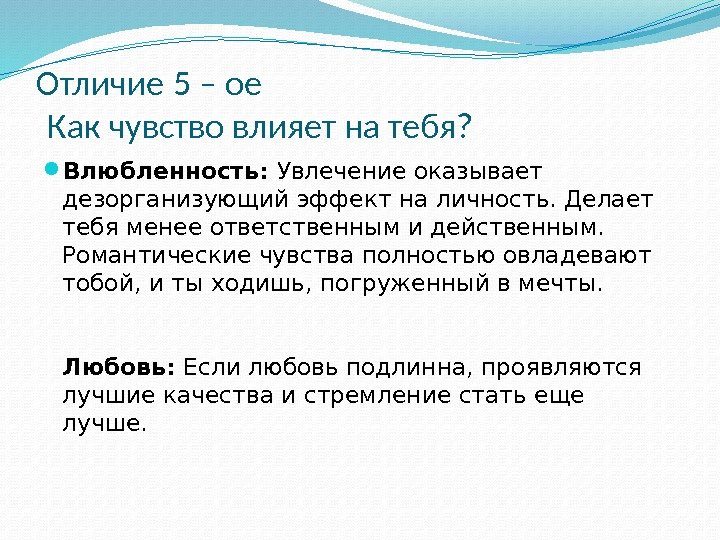 Отличие 5 – ое
Как чувство влияет на тебя?

Влюбленность: Увлечение оказывает дезорганизующий эффект на личность. Делает тебя менее ответственным и действенным. Романтические чувства полностью овладевают тобой, и ты ходишь, погруженный в мечты.

Любовь: Если любовь подлинна, проявляются лучшие качества и стремление стать еще лучше.